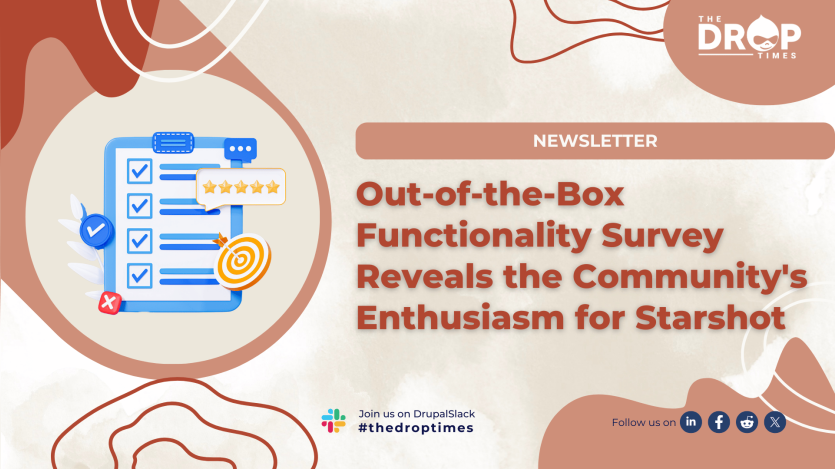 THE DROP TIMES

NEWSLETTER

Out-of-the-Box Functionality Survey Reveals the Community's Enthusiasm for Starshot

Join us on DrupalSlack
#thedroptimes

Follow us on